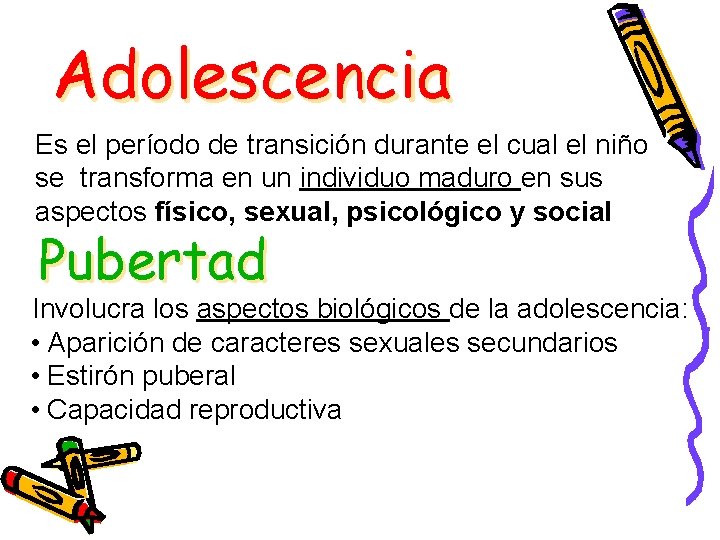 Adolescencia

Es el período de transición durante el cual el niño se transforma en un individuo maduro en sus aspectos físico, sexual, psicológico y social

Pubertad

Involucra los aspectos biológicos de la adolescencia:
• Aparición de caracteres sexuales secundarios
• Estirón puberal
• Capacidad reproductiva